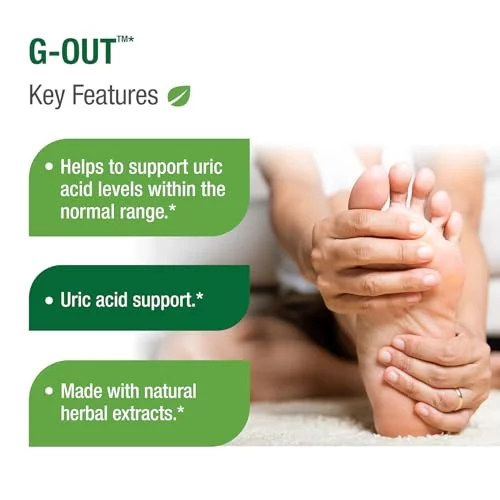 G-OUT™*

Key Features

• Helps to support uric acid levels within the normal range.*

• Uric acid support.*

• Made with natural herbal extracts.*